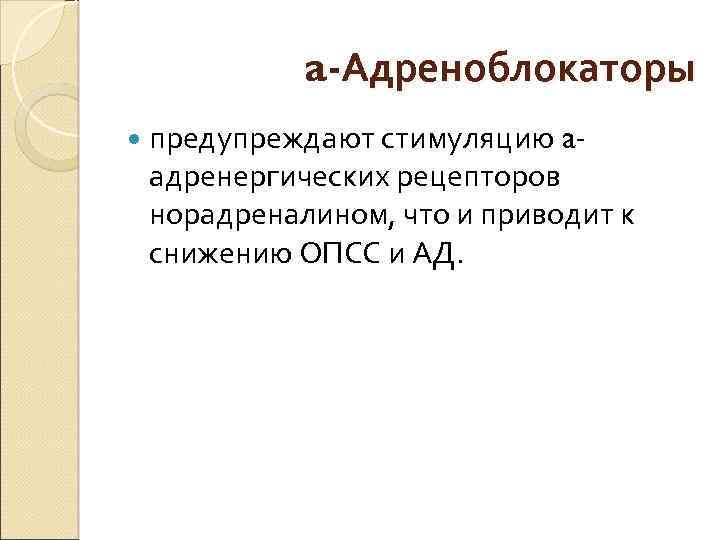 а-Адреноблокаторы

предупреждают стимуляцию а-адренергических рецепторов норадреналином, что и приводит к снижению ОПСС и АД.